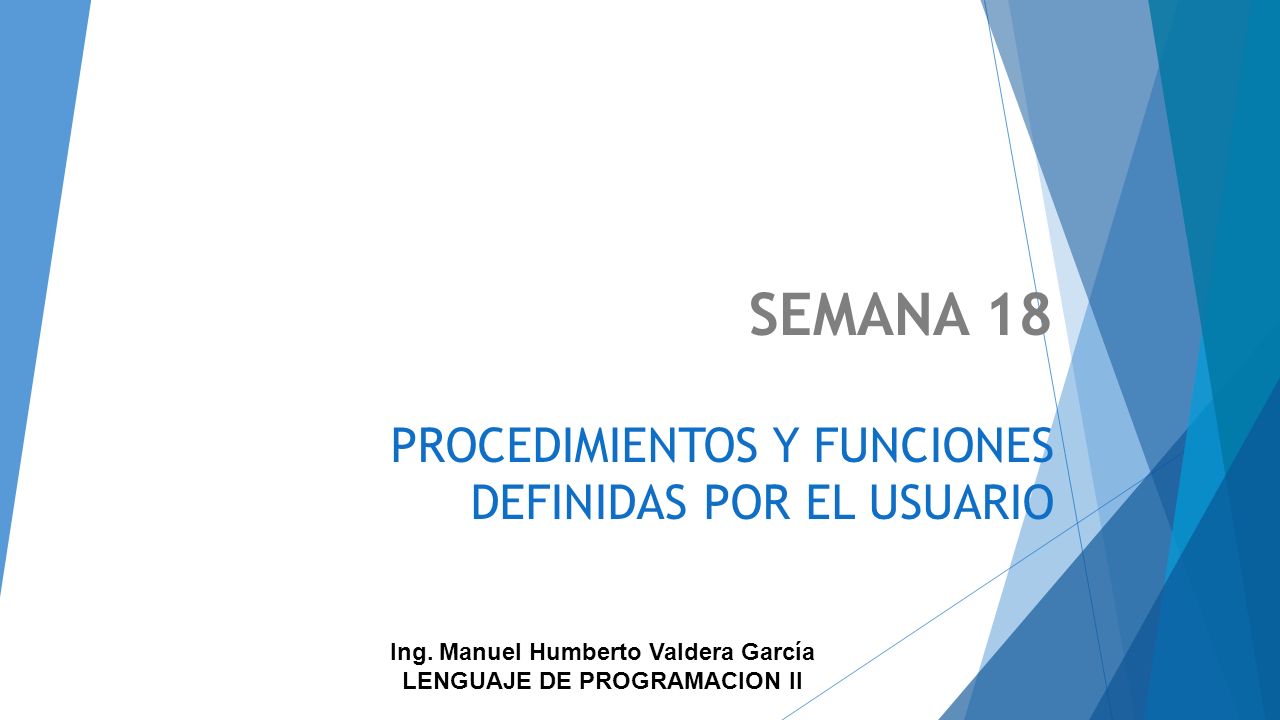 SEMANA 18

PROCEDIMIENTOS Y FUNCIONES DEFINIDAS POR EL USUARIO

Ing. Manuel Humberto Valdera García
LENGUAJE DE PROGRAMACION II